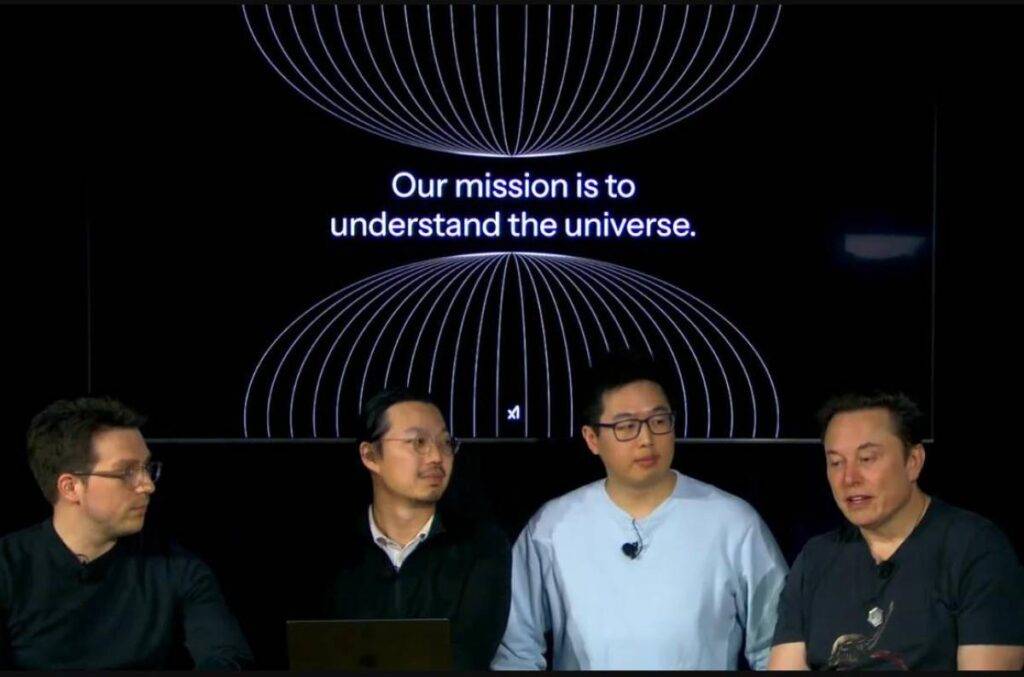 Our mission is to understand the universe.

xI